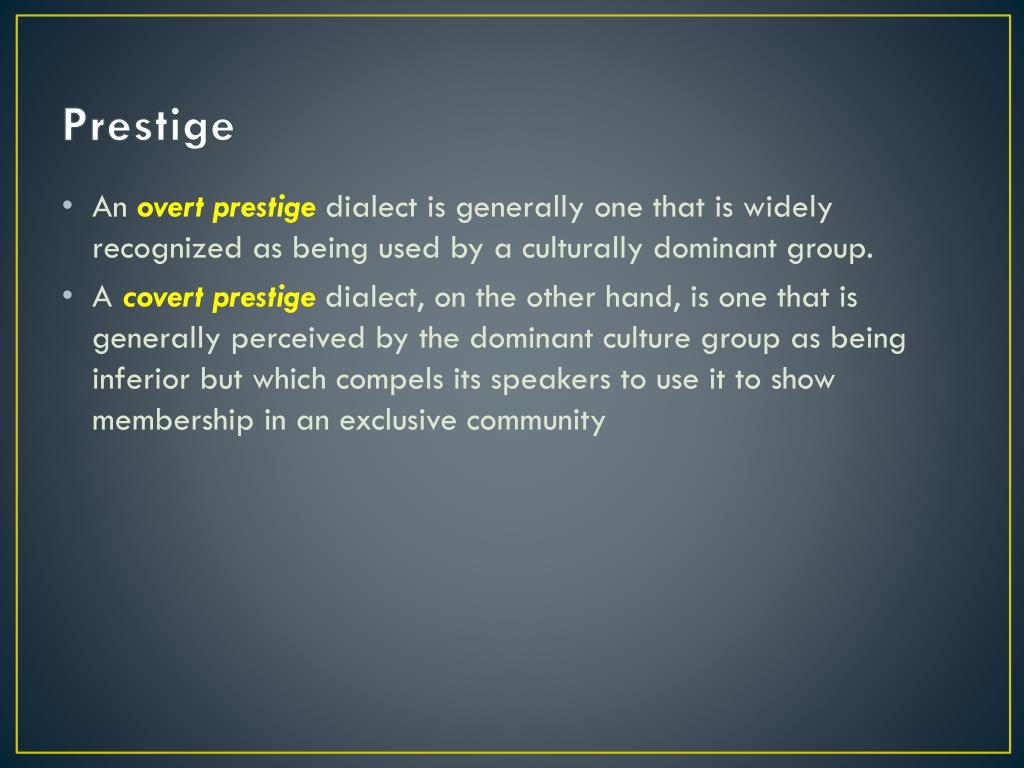 Prestige

• An overt prestige dialect is generally one that is widely recognized as being used by a culturally dominant group.

• A covert prestige dialect, on the other hand, is one that is generally perceived by the dominant culture group as being inferior but which compels its speakers to use it to show membership in an exclusive community